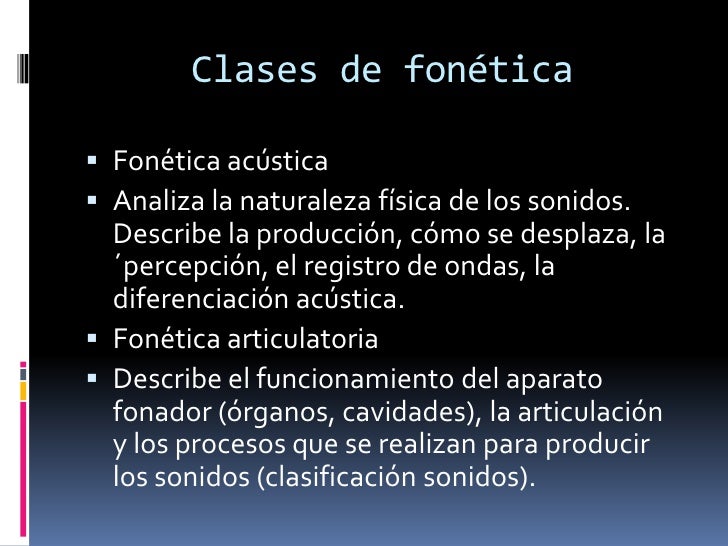 Clases de fonética

▪ Fonética acústica
▪ Analiza la naturaleza física de los sonidos. Describe la producción, cómo se desplaza, la ´percepción, el registro de ondas, la diferenciación acústica.
▪ Fonética articulatoria
▪ Describe el funcionamiento del aparato fonador (órganos, cavidades), la articulación y los procesos que se realizan para producir los sonidos (clasificación sonidos).